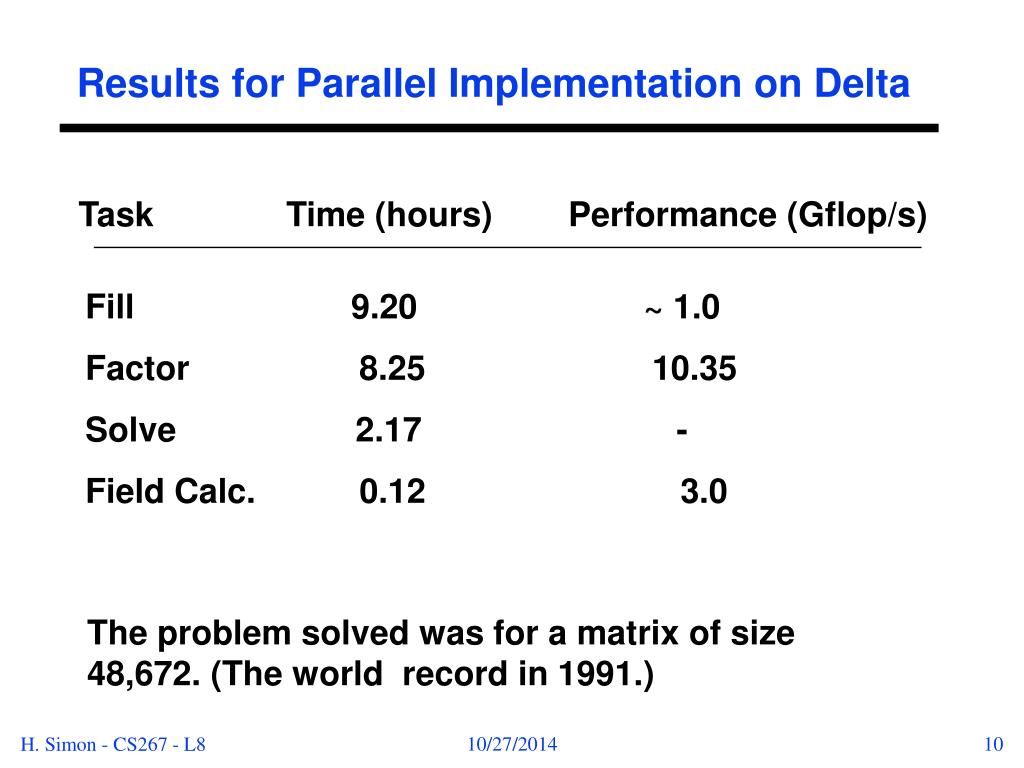 Results for Parallel Implementation on Delta

| Task | Time (hours) | Performance (Gflop/s) |
|---|---|---|
| Fill | 9.20 | ~ 1.0 |
| Factor | 8.25 | 10.35 |
| Solve | 2.17 | - |
| Field Calc. | 0.12 | 3.0 |

The problem solved was for a matrix of size 48,672. (The world record in 1991.)

H. Simon - CS267 - L8

10/27/2014

10